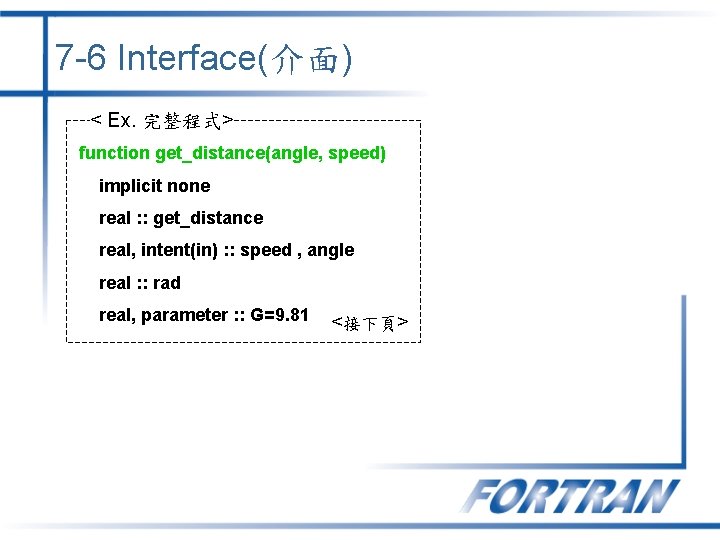 7-6 Interface(介面)

< Ex. 完整程式>

function get_distance(angle, speed)

implicit none

real :: get_distance

real, intent(in) :: speed , angle

real :: rad

real, parameter :: G=9.81

<接下頁>

FORTRAN